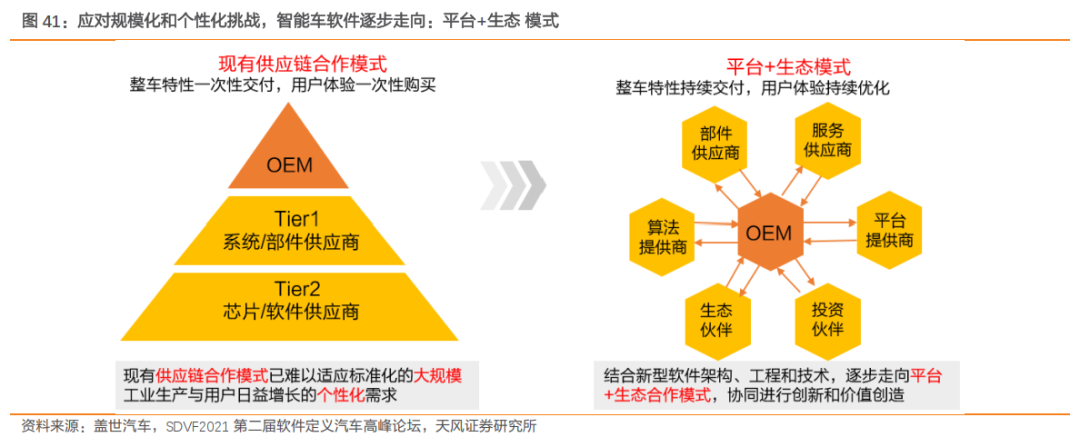 图 41：应对规模化和个性化挑战，智能车软件逐步走向：平台+生态 模式

现有供应链合作模式
整车特性一次性交付，用户体验一次性购买

OEM

Tier1
系统/部件供应商

Tier2
芯片/软件供应商

现有供应链合作模式已难以适应标准化的大规模工业生产与用户日益增长的个性化需求

平台+生态模式
整车特性持续交付，用户体验持续优化

部件供应商

服务供应商

算法提供商

OEM

平台提供商

生态伙伴

投资伙伴

结合新型软件架构、工程和技术，逐步走向平台+生态合作模式，协同进行创新和价值创造

资料来源：盖世汽车，SDVF2021 第二届软件定义汽车高峰论坛，天风证券研究所